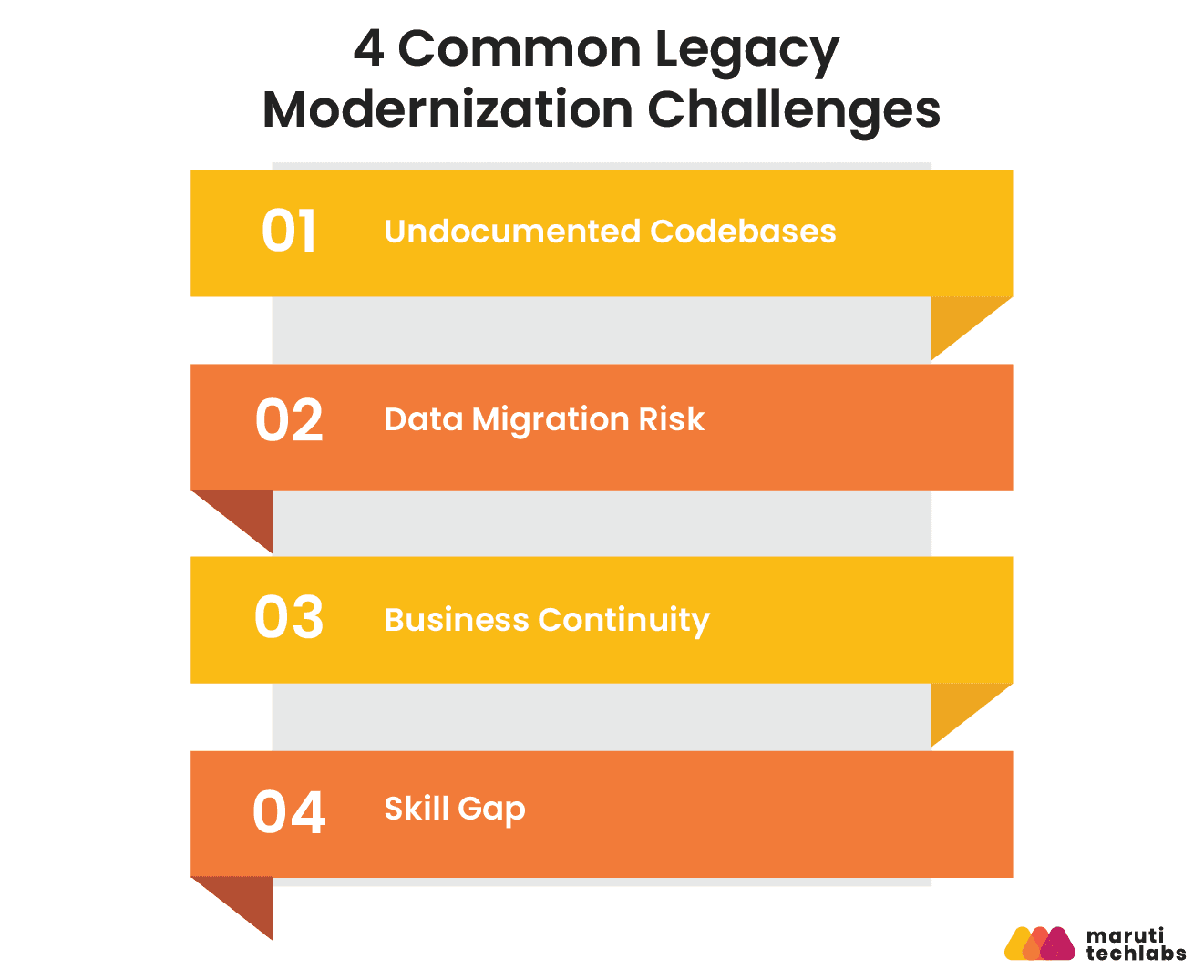 4 Common Legacy Modernization Challenges

01 Undocumented Codebases

02 Data Migration Risk

03 Business Continuity

04 Skill Gap

maruti techlabs